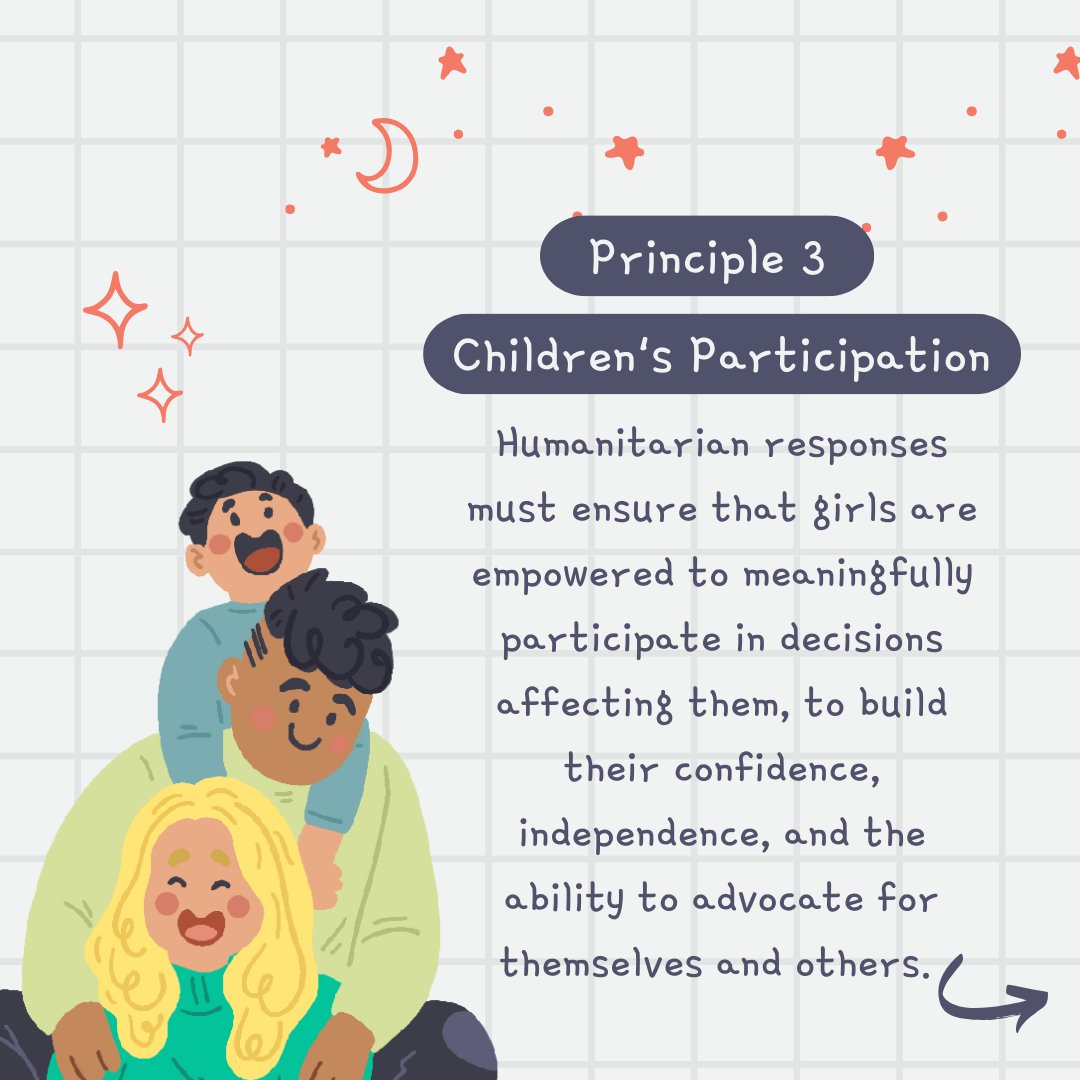 Principle 3

Children's Participation

Humanitarian responses must ensure that girls are empowered to meaningfully participate in decisions affecting them, to build their confidence, independence, and the ability to advocate for themselves and others.